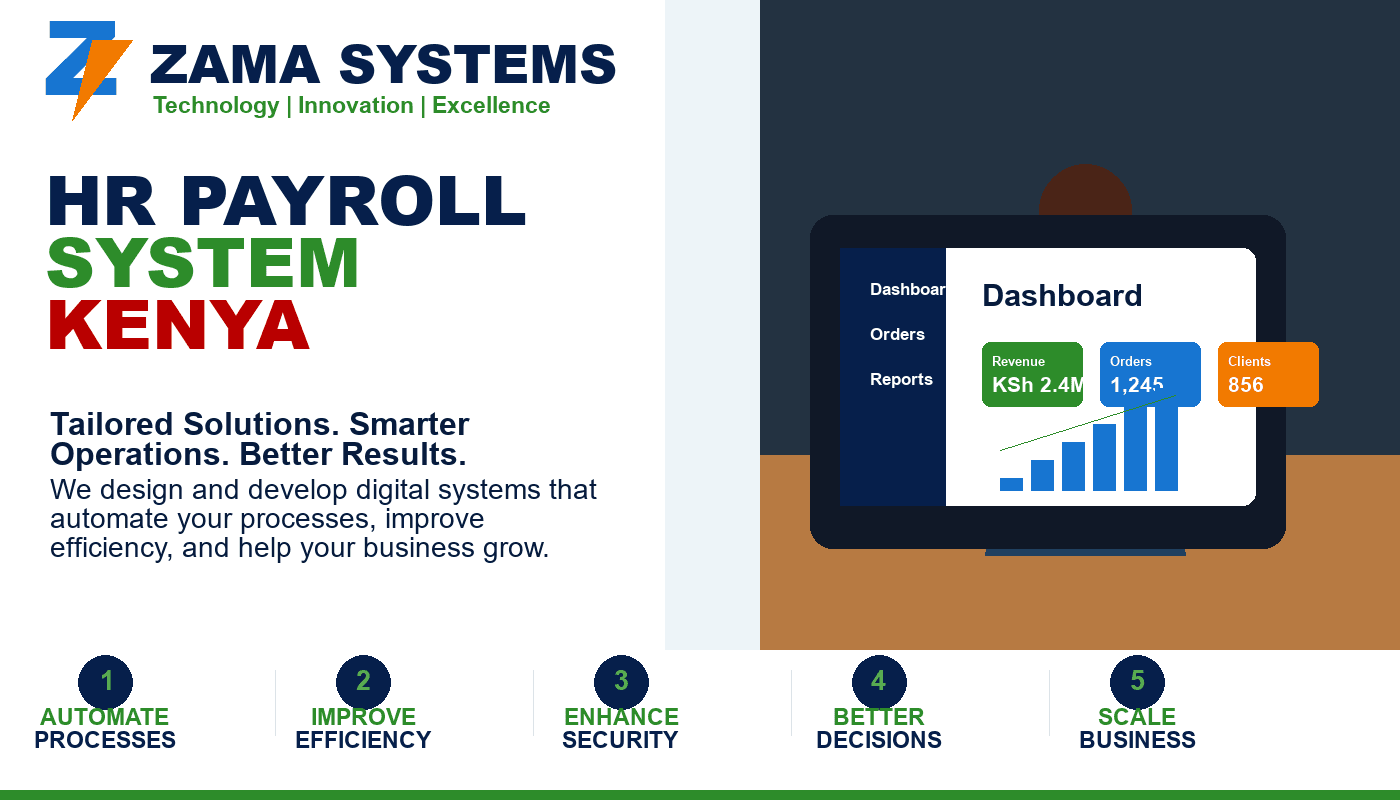 ZAMA SYSTEMS
Technology | Innovation | Excellence

HR PAYROLL
SYSTEM
KENYA

Tailored Solutions. Smarter Operations. Better Results.
We design and develop digital systems that automate your processes, improve efficiency, and help your business grow.

Dashboar
Orders
Reports

Dashboard

Revenue
KSh 2.4M

Orders
1,245

Clients
856

1
AUTOMATE
PROCESSES

2
IMPROVE
EFFICIENCY

3
ENHANCE
SECURITY

4
BETTER
DECISIONS

5
SCALE
BUSINESS